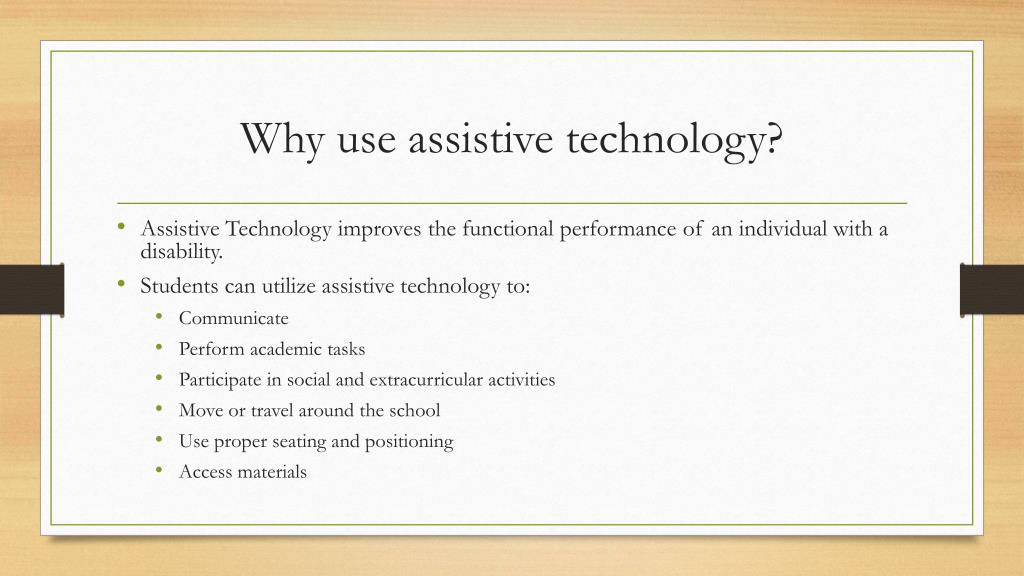 Why use assistive technology?

• Assistive Technology improves the functional performance of an individual with a disability.
• Students can utilize assistive technology to:
  • Communicate
  • Perform academic tasks
  • Participate in social and extracurricular activities
  • Move or travel around the school
  • Use proper seating and positioning
  • Access materials